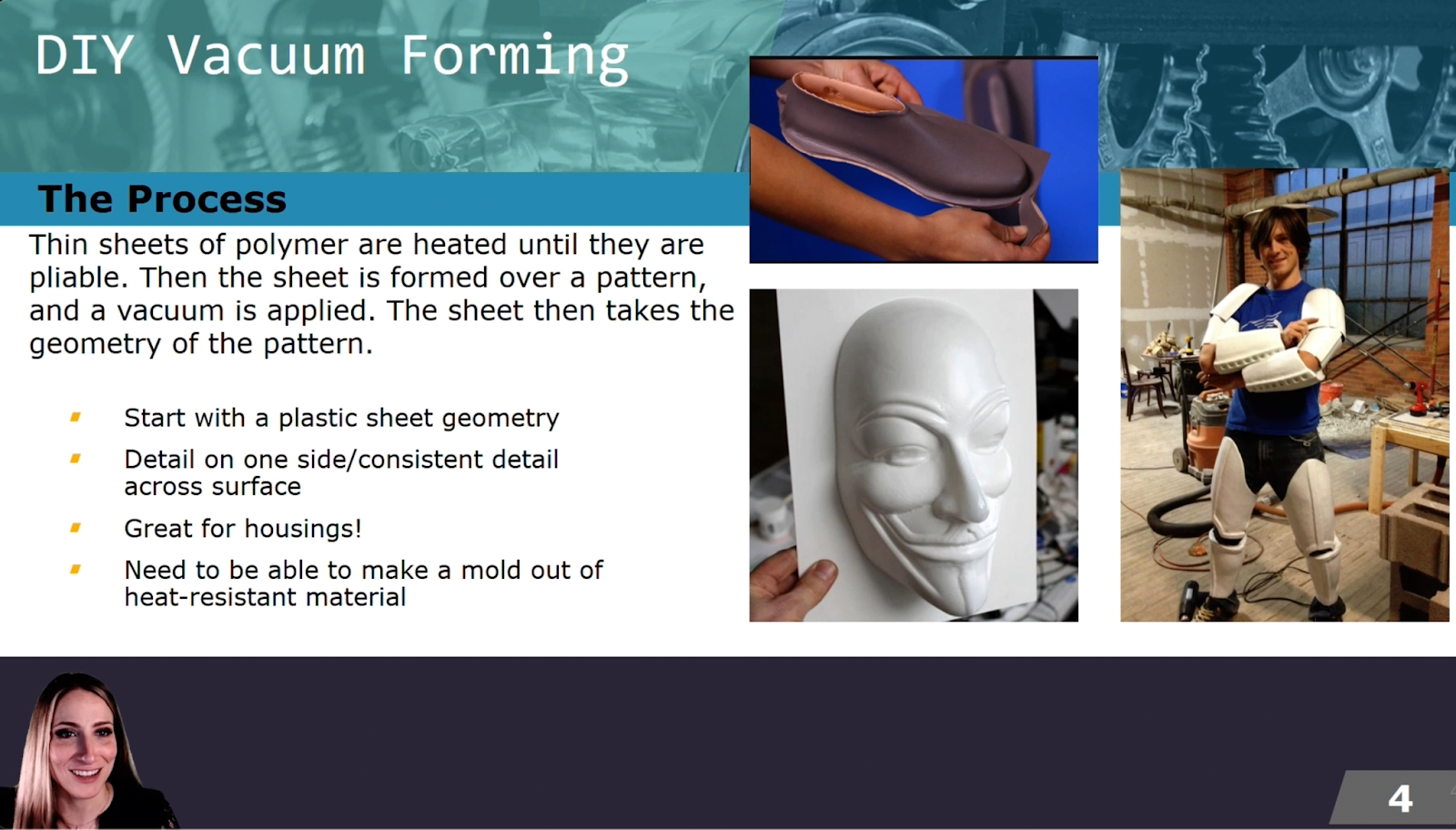 DIY Vacuum Forming

The Process

Thin sheets of polymer are heated until they are pliable. Then the sheet is formed over a pattern, and a vacuum is applied. The sheet then takes the geometry of the pattern.

- Start with a plastic sheet geometry
- Detail on one side/consistent detail across surface
- Great for housings!
- Need to be able to make a mold out of heat-resistant material

4